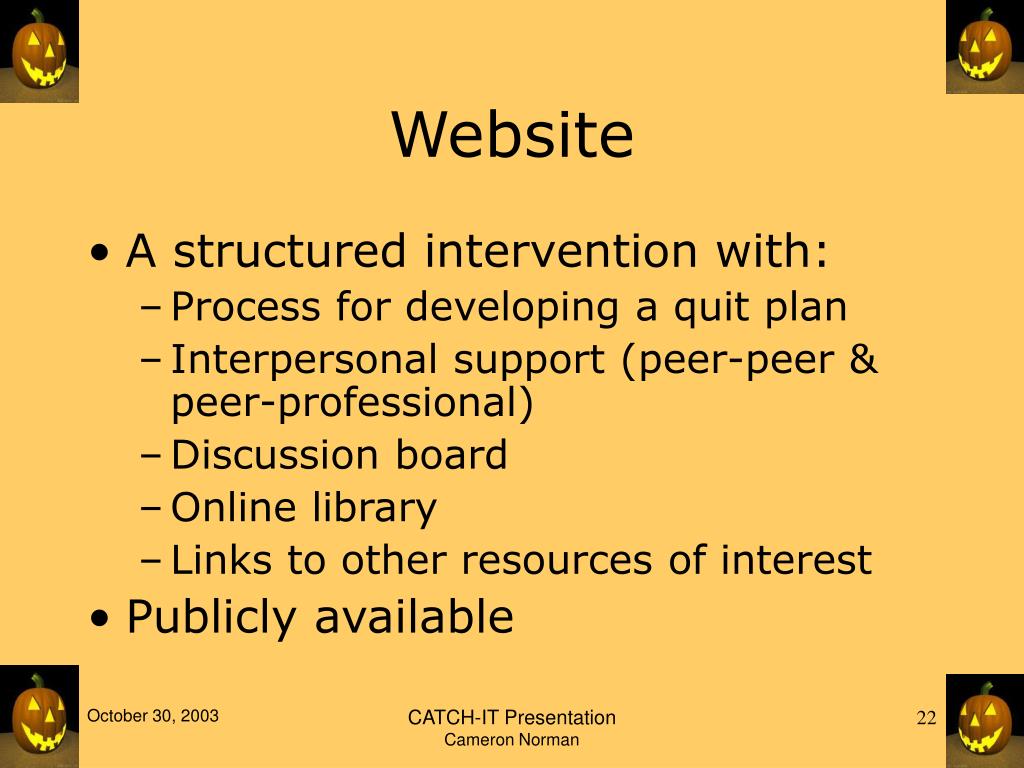 Website

• A structured intervention with:
– Process for developing a quit plan
– Interpersonal support (peer-peer & peer-professional)
– Discussion board
– Online library
– Links to other resources of interest
• Publicly available

October 30, 2003

CATCH-IT Presentation
Cameron Norman

22